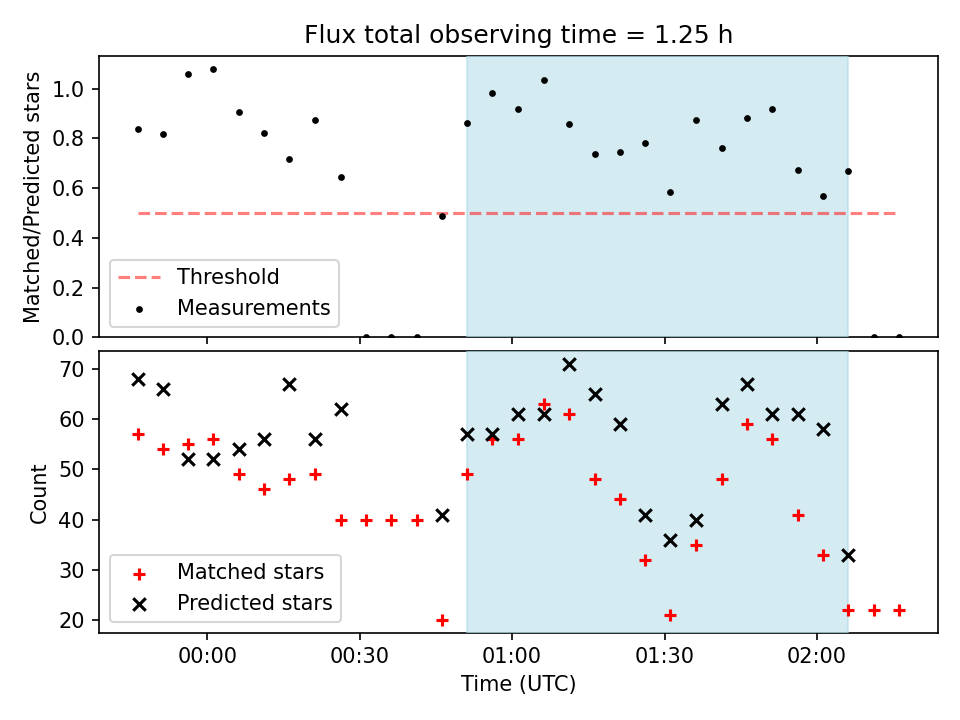 Flux total observing time = 1.25 h

Matched/Predicted stars

1.0
0.8
0.6
0.4
0.2
0.0

Threshold
Measurements

Count

70
60
50
40
30
20

Matched stars
Predicted stars

00:00
00:30
01:00
01:30
02:00

Time (UTC)